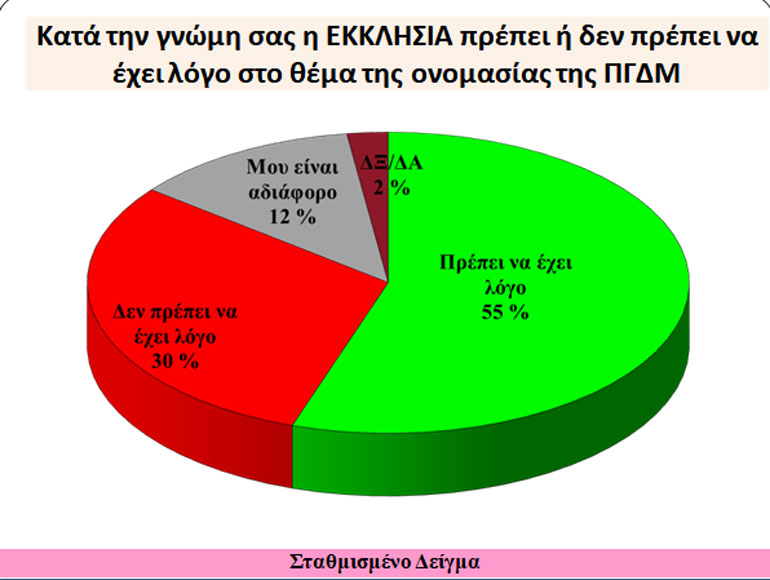 Κατά την γνώμη σας η ΕΚΚΛΗΣΙΑ πρέπει ή δεν πρέπει να έχει λόγο στο θέμα της ονομασίας της ΠΓΔΜ

Μου είναι αδιάφορο 12 %

ΔΞ/ΔΑ 2 %

Πρέπει να έχει λόγο 55 %

Δεν πρέπει να έχει λόγο 30 %

Σταθμισμένο Δείγμα